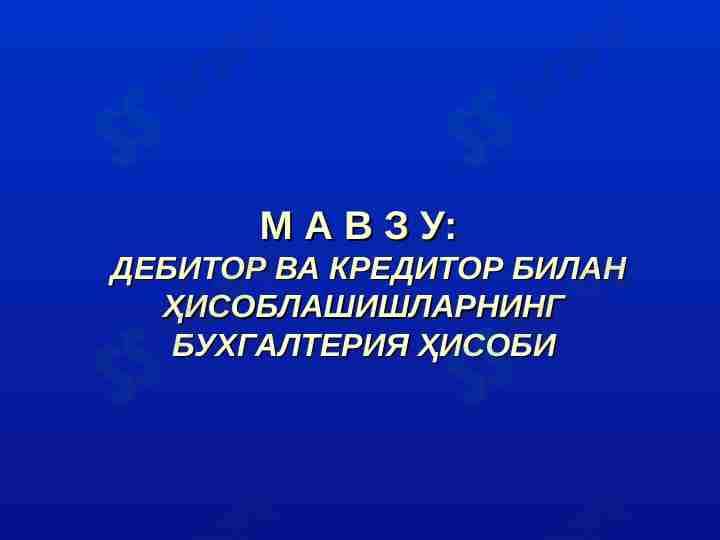 М А В З У:
ДЕБИТОР ВА КРЕДИТОР БИЛАН ҲИСОБЛАШИШЛАРНИНГ БУХГАЛТЕРИЯ ҲИСОБИ